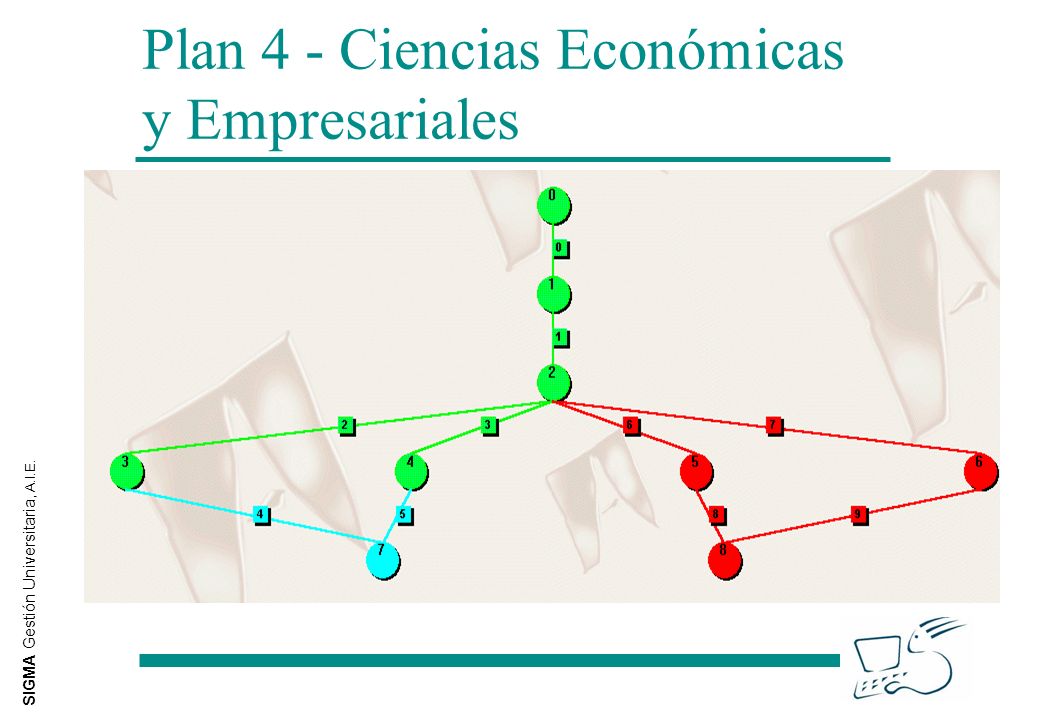 Plan 4 - Ciencias Económicas y Empresariales

0
0
1
1
2
2
3
6
7
3
4
5
6
4
5
8
9
7
8

SIGMA Gestión Universitaria, A.I.E.